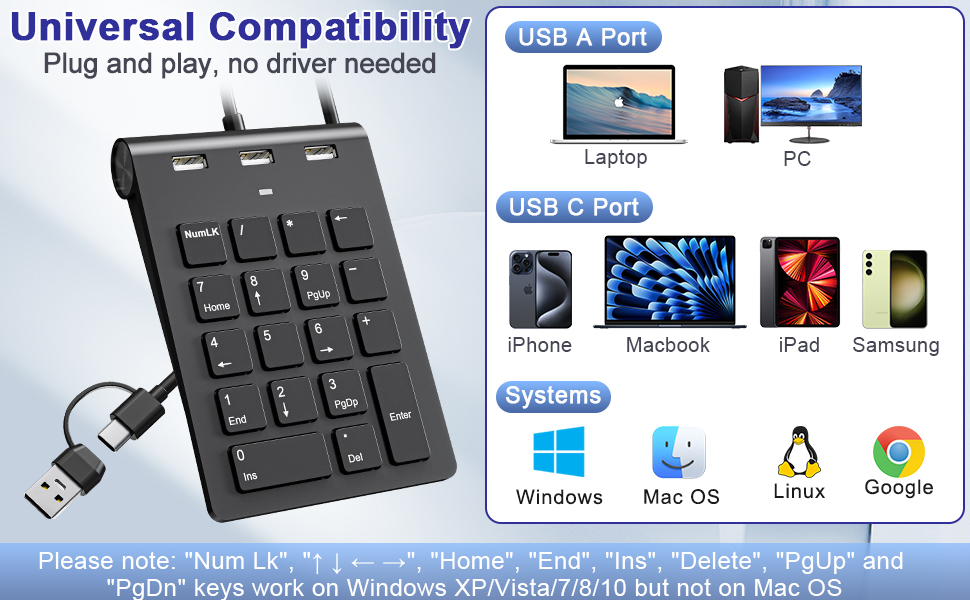 Universal Compatibility
Plug and play, no driver needed

NumLK
/
*
←
7
Home
8
↑
9
PgUp
−
4
←
5
6
→
+
1
End
2
↓
3
PgDp
Enter
0
Ins
.
Del

USB A Port
Laptop
PC

USB C Port
iPhone
Macbook
iPad
Samsung

Systems
Windows
Mac OS
Linux
Google

Please note: "Num Lk", "↑ ↓ ← →", "Home", "End", "Ins", "Delete", "PgUp" and "PgDn" keys work on Windows XP/Vista/7/8/10 but not on Mac OS